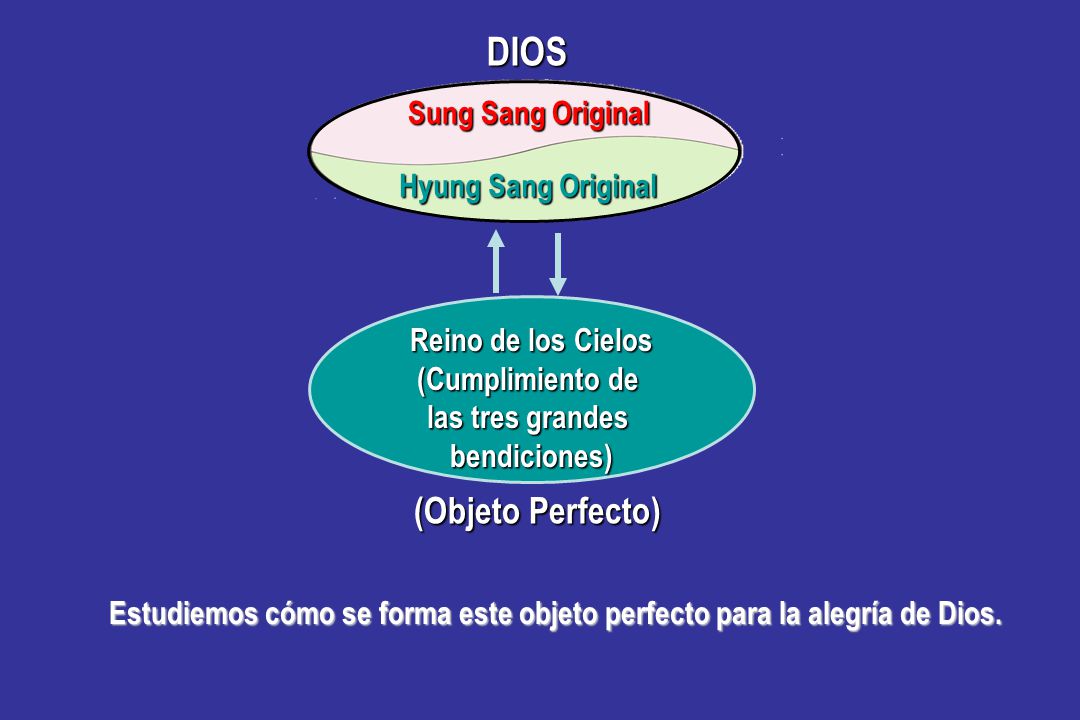 DIOS

Sung Sang Original

Hyung Sang Original

Reino de los Cielos (Cumplimiento de las tres grandes bendiciones)

(Objeto Perfecto)

Estudiemos cómo se forma este objeto perfecto para la alegría de Dios.